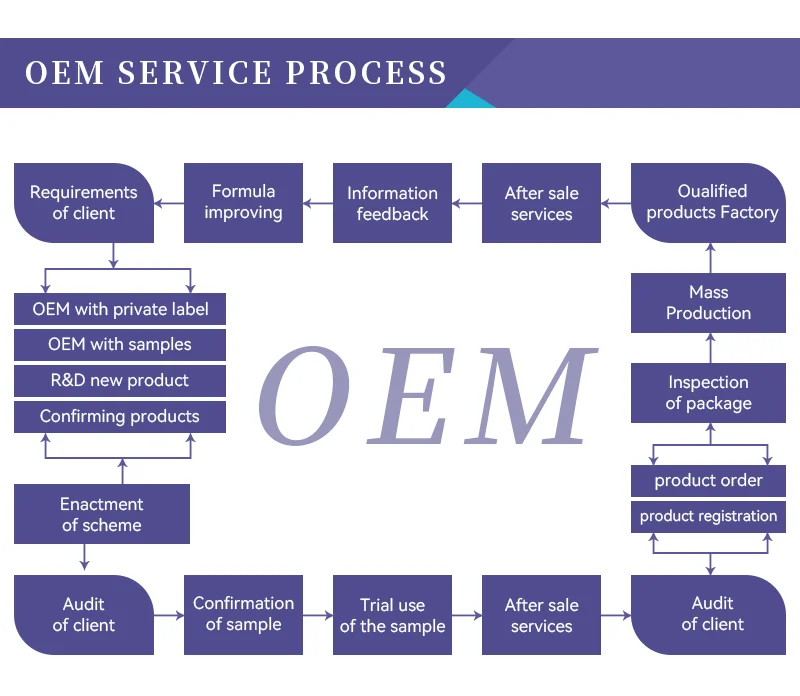 OEM SERVICE PROCESS

Requirements of client

Formula improving

Information feedback

After sale services

Oualified products Factory

OEM with private label

OEM with samples

R&D new product

Confirming products

OEM

Mass Production

Inspection of package

product order

product registration

Enactment of scheme

Audit of client

Confirmation of sample

Trial use of the sample

After sale services

Audit of client